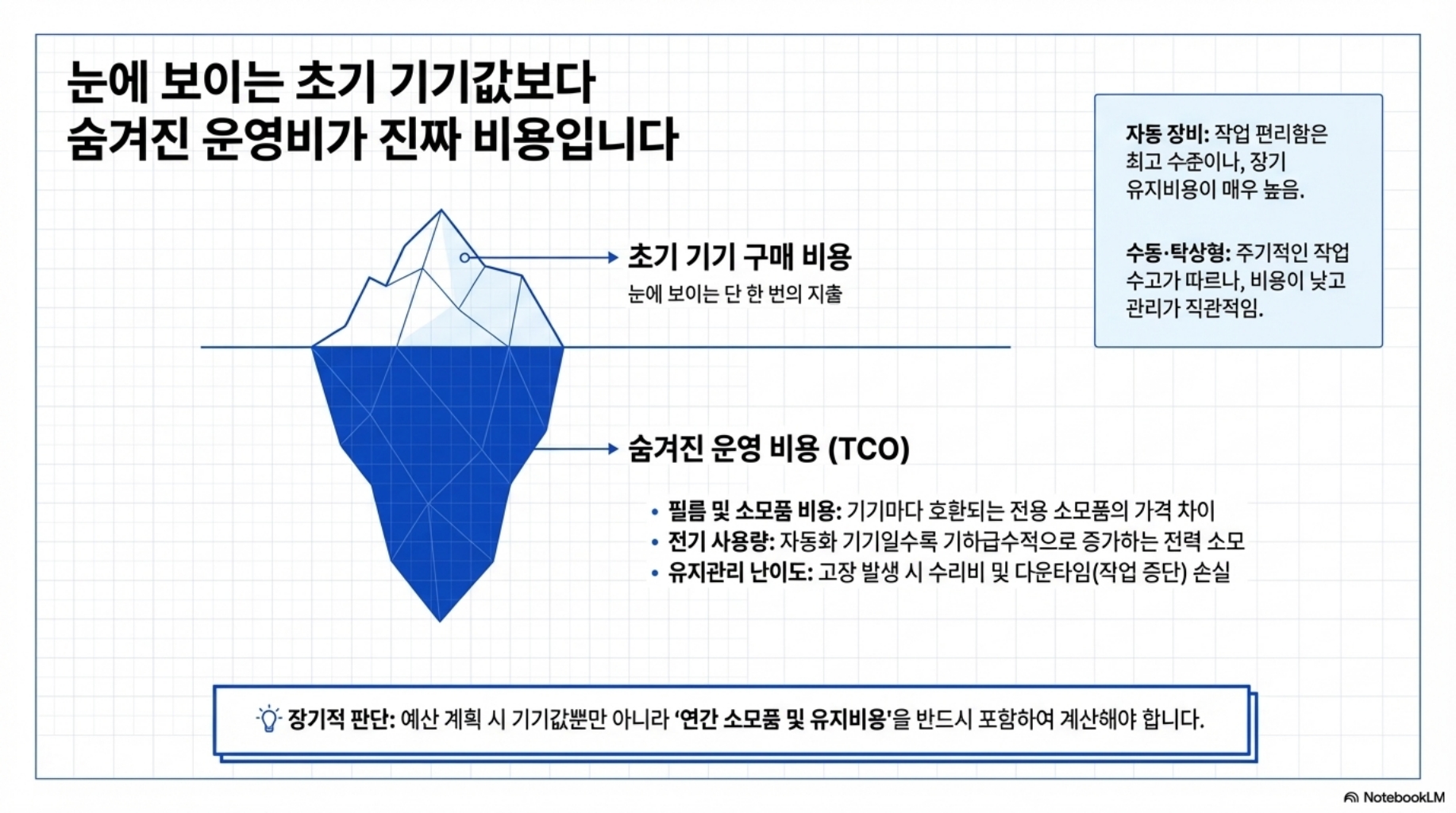 눈에 보이는 초기 기기값보다
숨겨진 운영비가 진짜 비용입니다

초기 기기 구매 비용
눈에 보이는 단 한 번의 지출

숨겨진 운영 비용 (TCO)

• 필름 및 소모품 비용: 기기마다 호환되는 전용 소모품의 가격 차이
• 전기 사용량: 자동화 기기일수록 기하급수적으로 증가하는 전력 소모
• 유지관리 난이도: 고장 발생 시 수리비 및 다운타임(작업 중단) 손실

자동 장비: 작업 편리함은 최고 수준이나, 장기 유지비용이 매우 높음.

수동·탁상형: 주기적인 작업 수고가 따르나, 비용이 낮고 관리가 직관적임.

장기적 판단: 예산 계획 시 기기값뿐만 아니라 '연간 소모품 및 유지비용'을 반드시 포함하여 계산해야 합니다.

NotebookLM